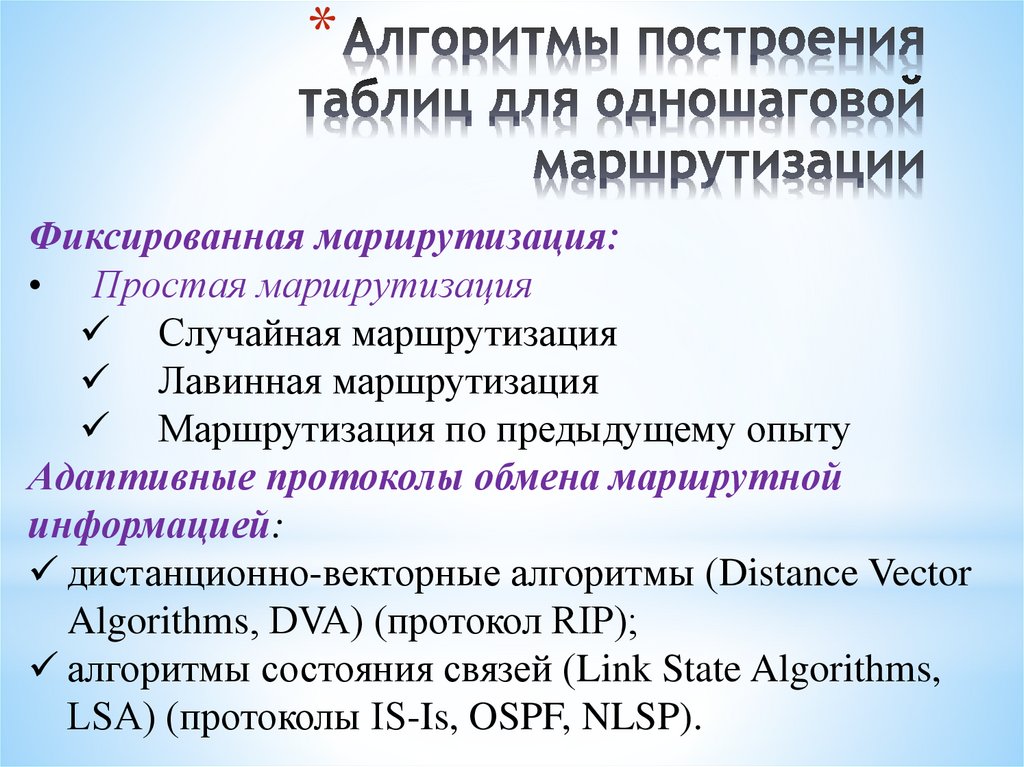 * Алгоритмы построения таблиц для одношаговой маршрутизации

Фиксированная маршрутизация:
• Простая маршрутизация
✓ Случайная маршрутизация
✓ Лавинная маршрутизация
✓ Маршрутизация по предыдущему опыту
Адаптивные протоколы обмена маршрутной информацией:
✓ дистанционно-векторные алгоритмы (Distance Vector Algorithms, DVA) (протокол RIP);
✓ алгоритмы состояния связей (Link State Algorithms, LSA) (протоколы IS-Is, OSPF, NLSP).